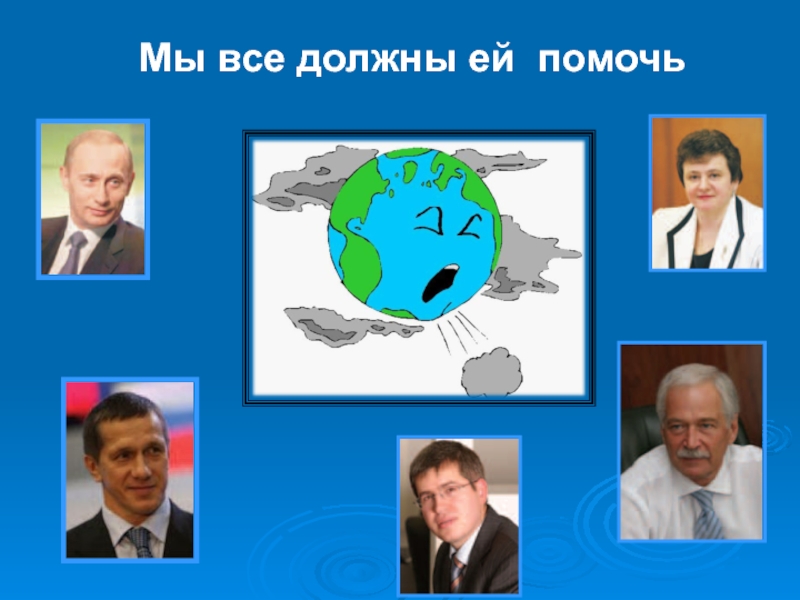 Мы все должны ей  помочь